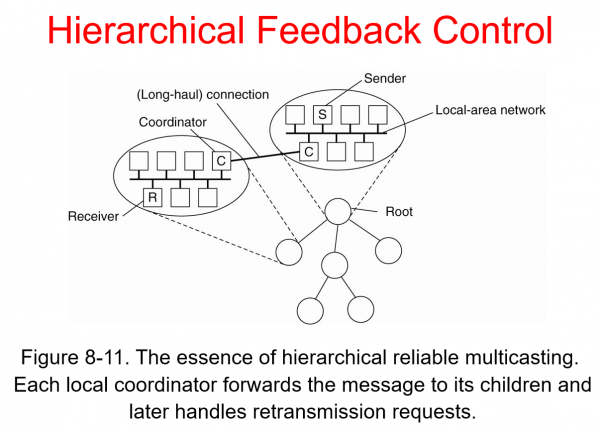 Hierarchical Feedback Control

Sender
(Long-haul) connection
Local-area network
Coordinator
S
C
C
R
Receiver
Root

Figure 8-11. The essence of hierarchical reliable multicasting. Each local coordinator forwards the message to its children and later handles retransmission requests.